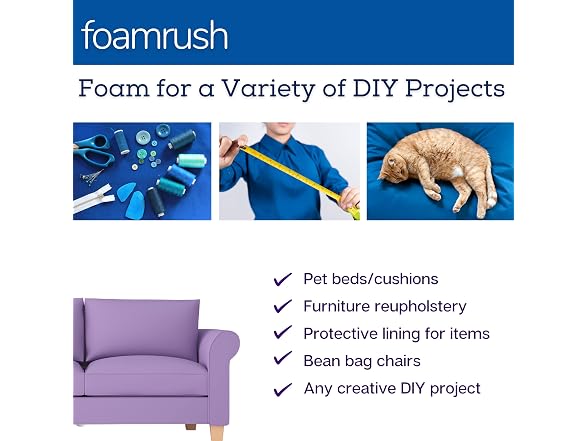 foamrush

Foam for a Variety of DIY Projects

✓ Pet beds/cushions
✓ Furniture reupholstery
✓ Protective lining for items
✓ Bean bag chairs
✓ Any creative DIY project